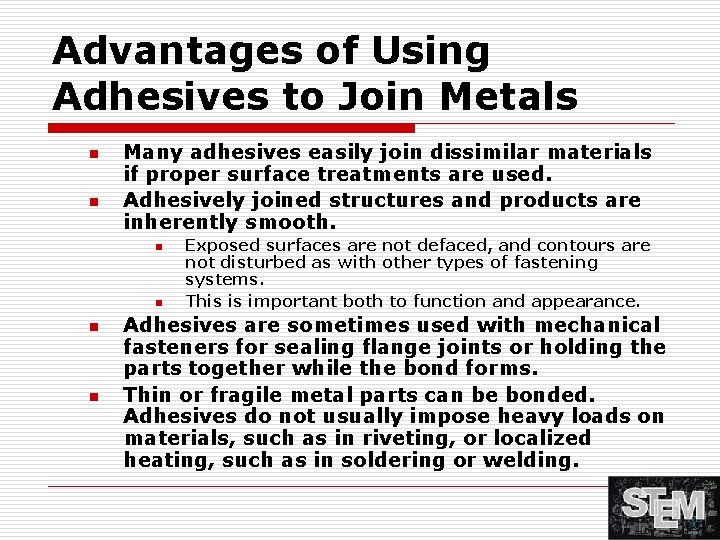 Advantages of Using Adhesives to Join Metals

- Many adhesives easily join dissimilar materials if proper surface treatments are used.
- Adhesively joined structures and products are inherently smooth.
  - Exposed surfaces are not defaced, and contours are not disturbed as with other types of fastening systems.
  - This is important both to function and appearance.
- Adhesives are sometimes used with mechanical fasteners for sealing flange joints or holding the parts together while the bond forms.
- Thin or fragile metal parts can be bonded. Adhesives do not usually impose heavy loads on materials, such as in riveting, or localized heating, such as in soldering or welding.

STEM